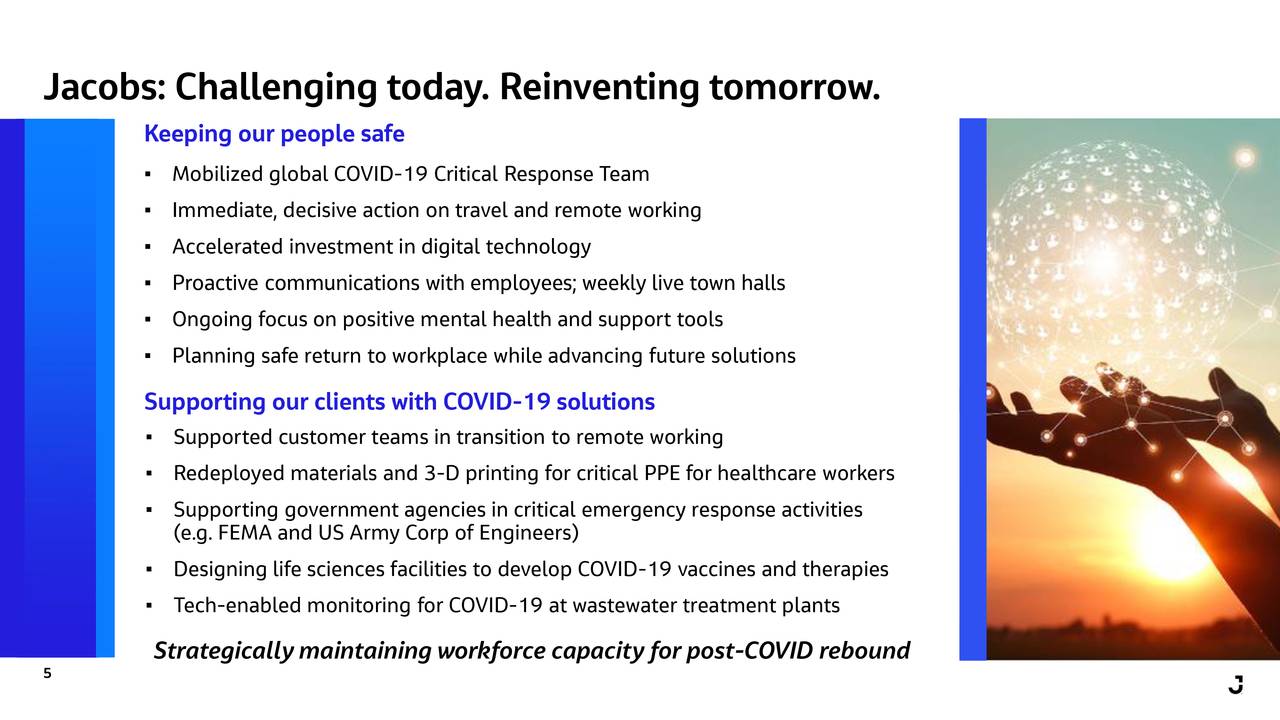 Jacobs: Challenging today. Reinventing tomorrow.

Keeping our people safe

▪ Mobilized global COVID-19 Critical Response Team
▪ Immediate, decisive action on travel and remote working
▪ Accelerated investment in digital technology
▪ Proactive communications with employees; weekly live town halls
▪ Ongoing focus on positive mental health and support tools
▪ Planning safe return to workplace while advancing future solutions

Supporting our clients with COVID-19 solutions

▪ Supported customer teams in transition to remote working
▪ Redeployed materials and 3-D printing for critical PPE for healthcare workers
▪ Supporting government agencies in critical emergency response activities (e.g. FEMA and US Army Corp of Engineers)
▪ Designing life sciences facilities to develop COVID-19 vaccines and therapies
▪ Tech-enabled monitoring for COVID-19 at wastewater treatment plants

Strategically maintaining workforce capacity for post-COVID rebound

5

J